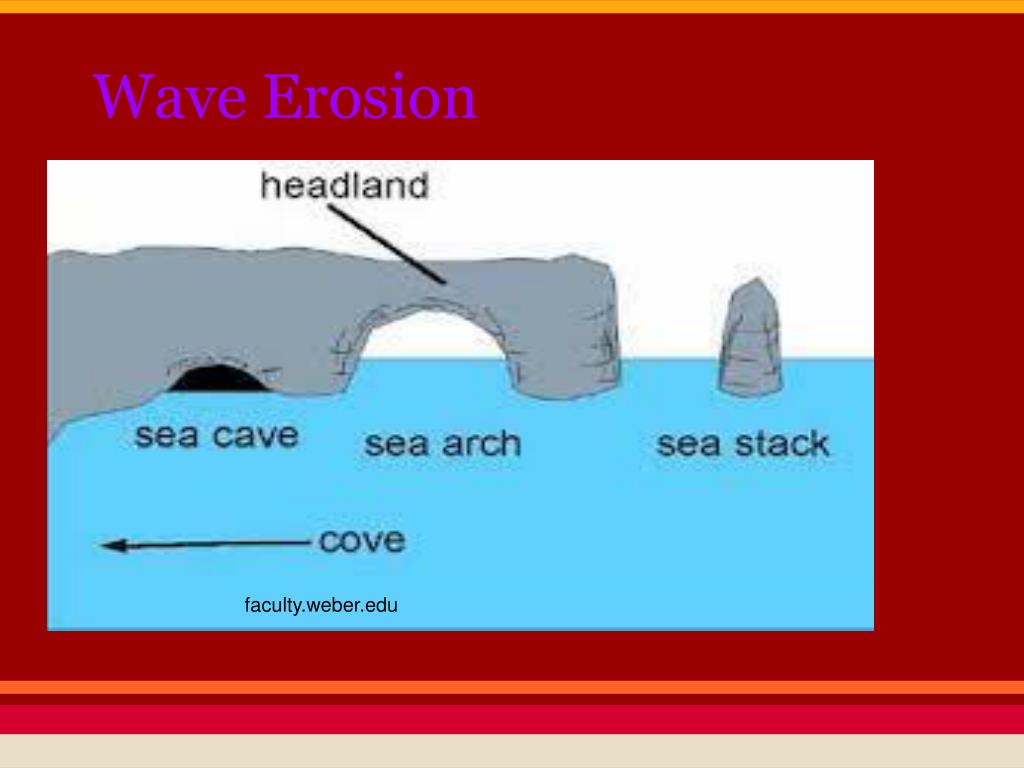 Wave Erosion

headland

sea cave

sea arch

sea stack

cove

faculty.weber.edu